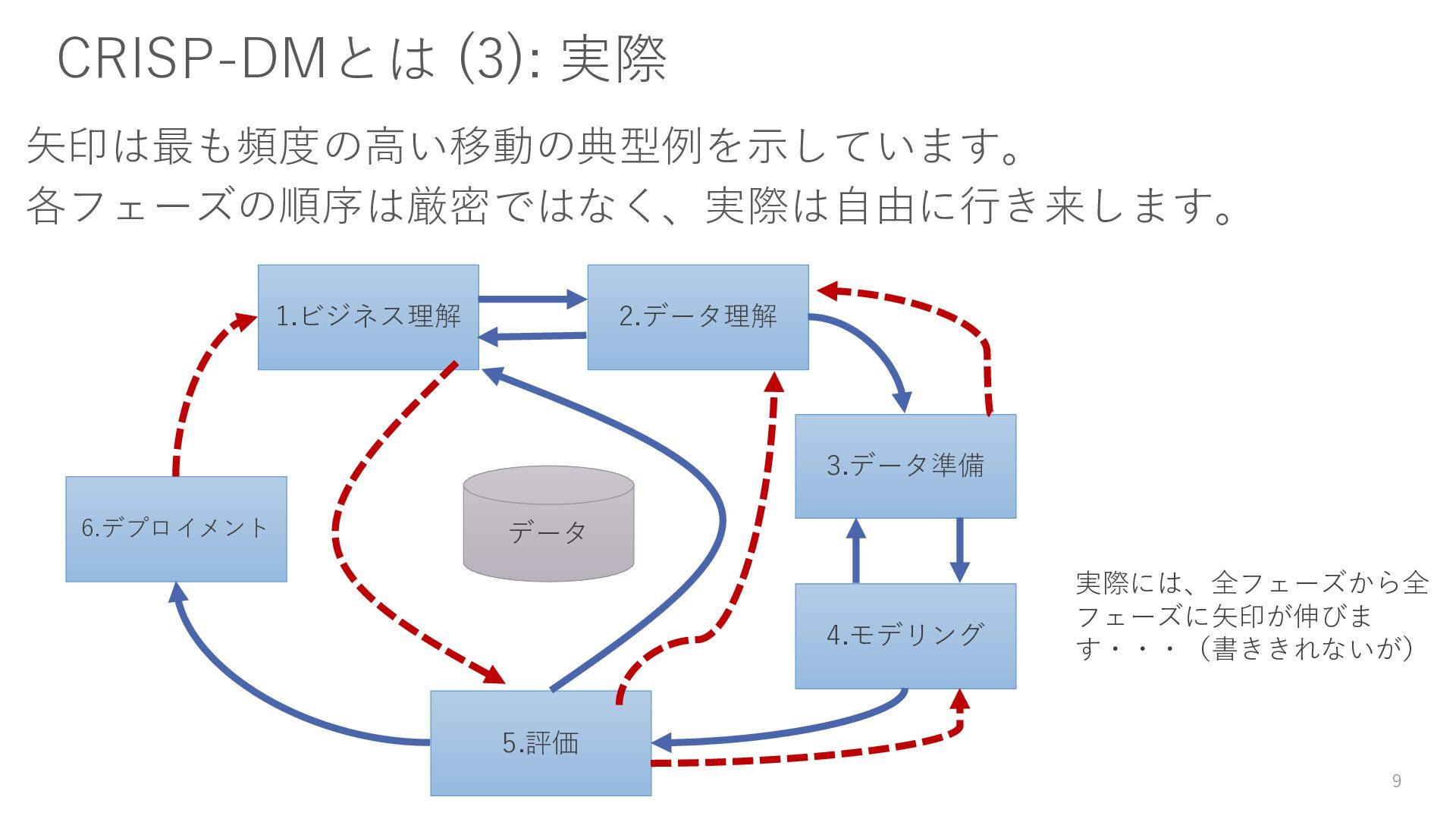 CRISP-DMとは (3): 実際

矢印は最も頻度の高い移動の典型例を示しています。
各フェーズの順序は厳密ではなく、実際は自由に行き来します。

1.ビジネス理解

2.データ理解

3.データ準備

4.モデリング

5.評価

6.デプロイメント

データ

実際には、全フェーズから全フェーズに矢印が伸びます・・・（書ききれないが）

9